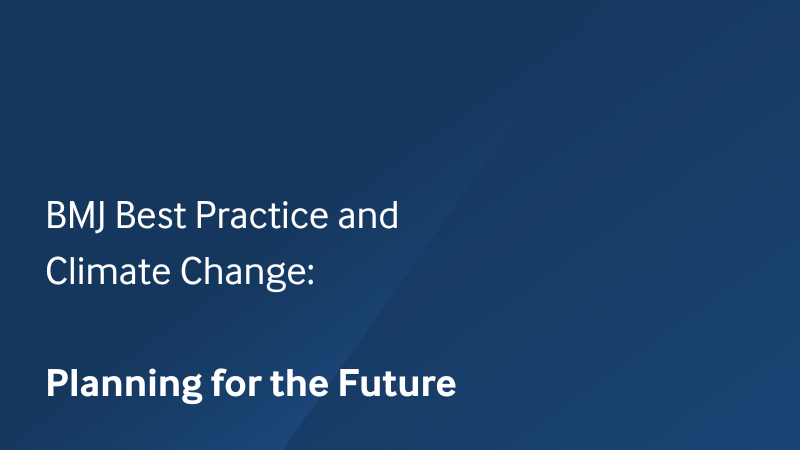 BMJ Best Practice and Climate Change:

Planning for the Future